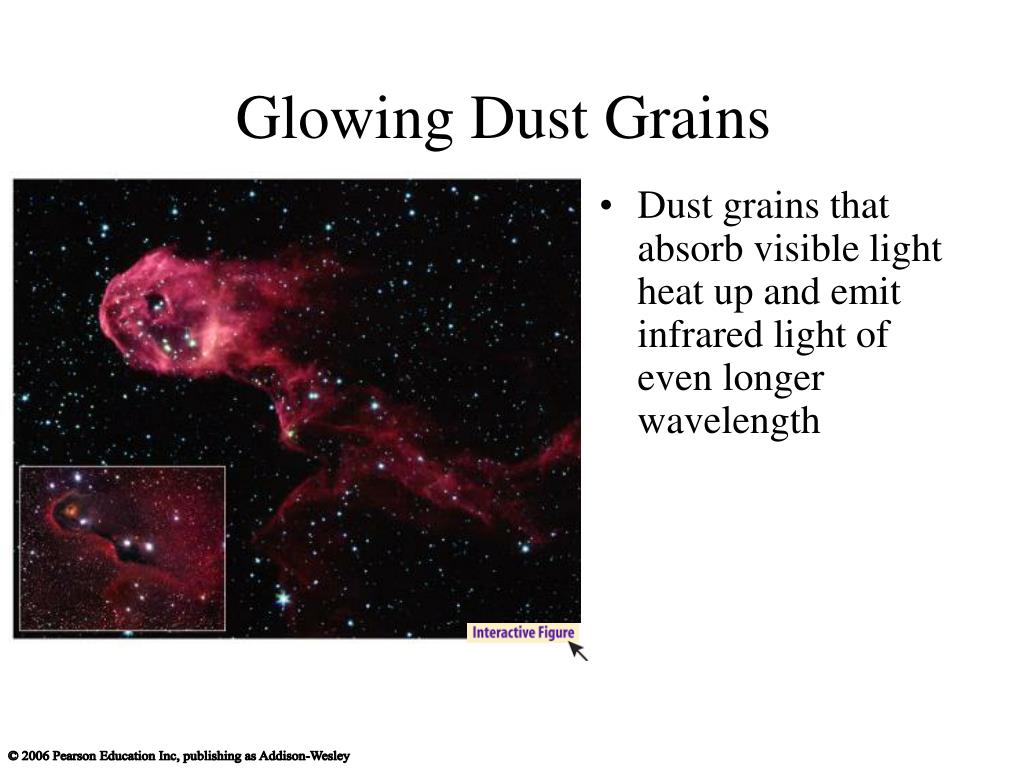 Glowing Dust Grains

Interactive Figure

• Dust grains that absorb visible light heat up and emit infrared light of even longer wavelength

© 2006 Pearson Education Inc, publishing as Addison-Wesley